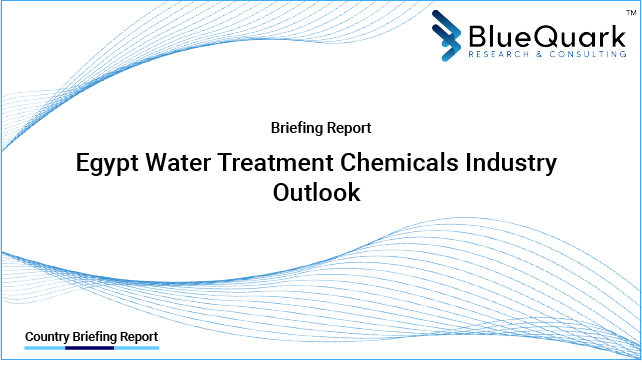 BlueQuark™
RESEARCH & CONSULTING

Briefing Report

Egypt Water Treatment Chemicals Industry Outlook

Country Briefing Report